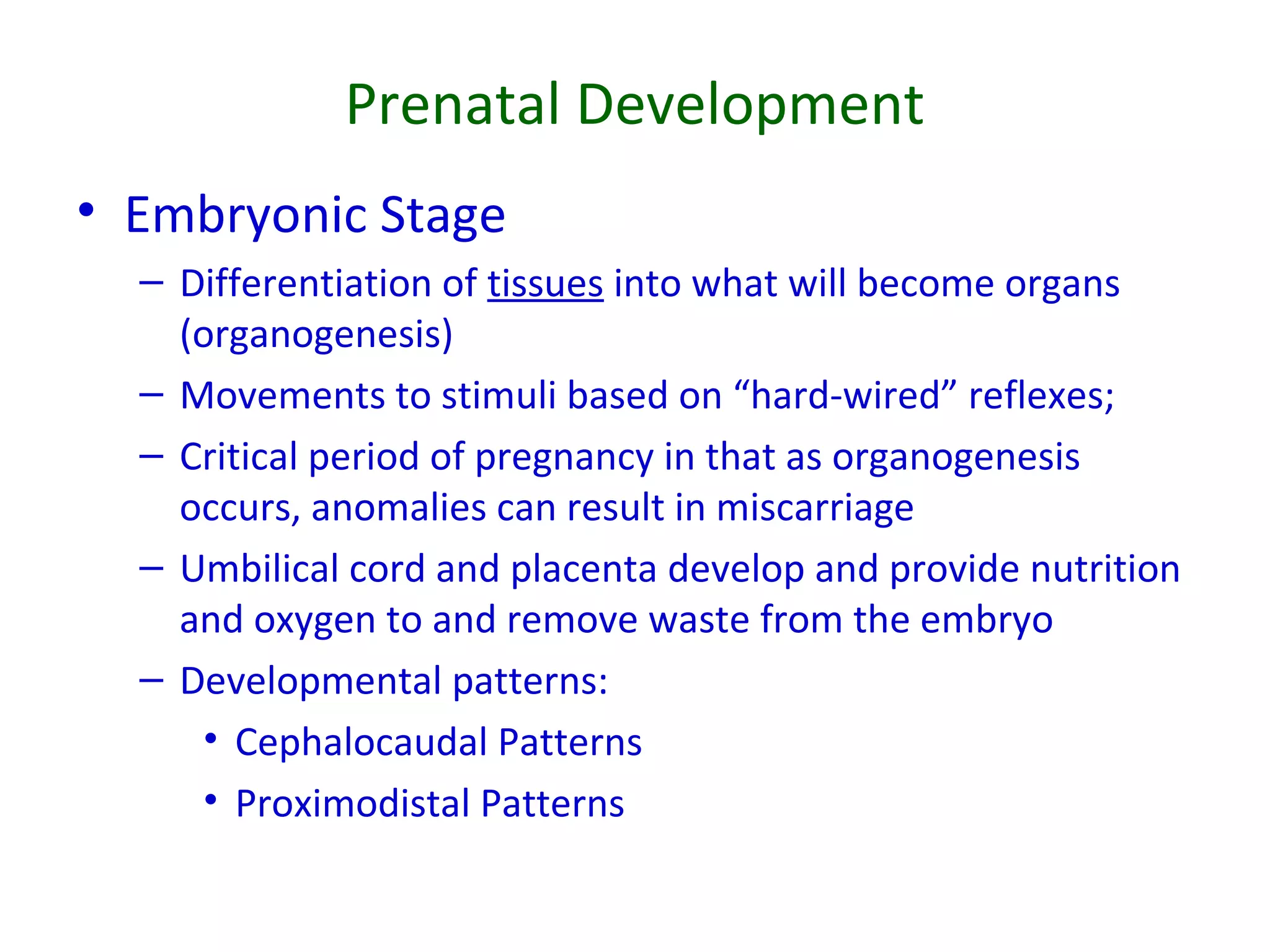 Prenatal Development

• Embryonic Stage
– Differentiation of tissues into what will become organs (organogenesis)
– Movements to stimuli based on “hard-wired” reflexes;
– Critical period of pregnancy in that as organogenesis occurs, anomalies can result in miscarriage
– Umbilical cord and placenta develop and provide nutrition and oxygen to and remove waste from the embryo
– Developmental patterns:
• Cephalocaudal Patterns
• Proximodistal Patterns